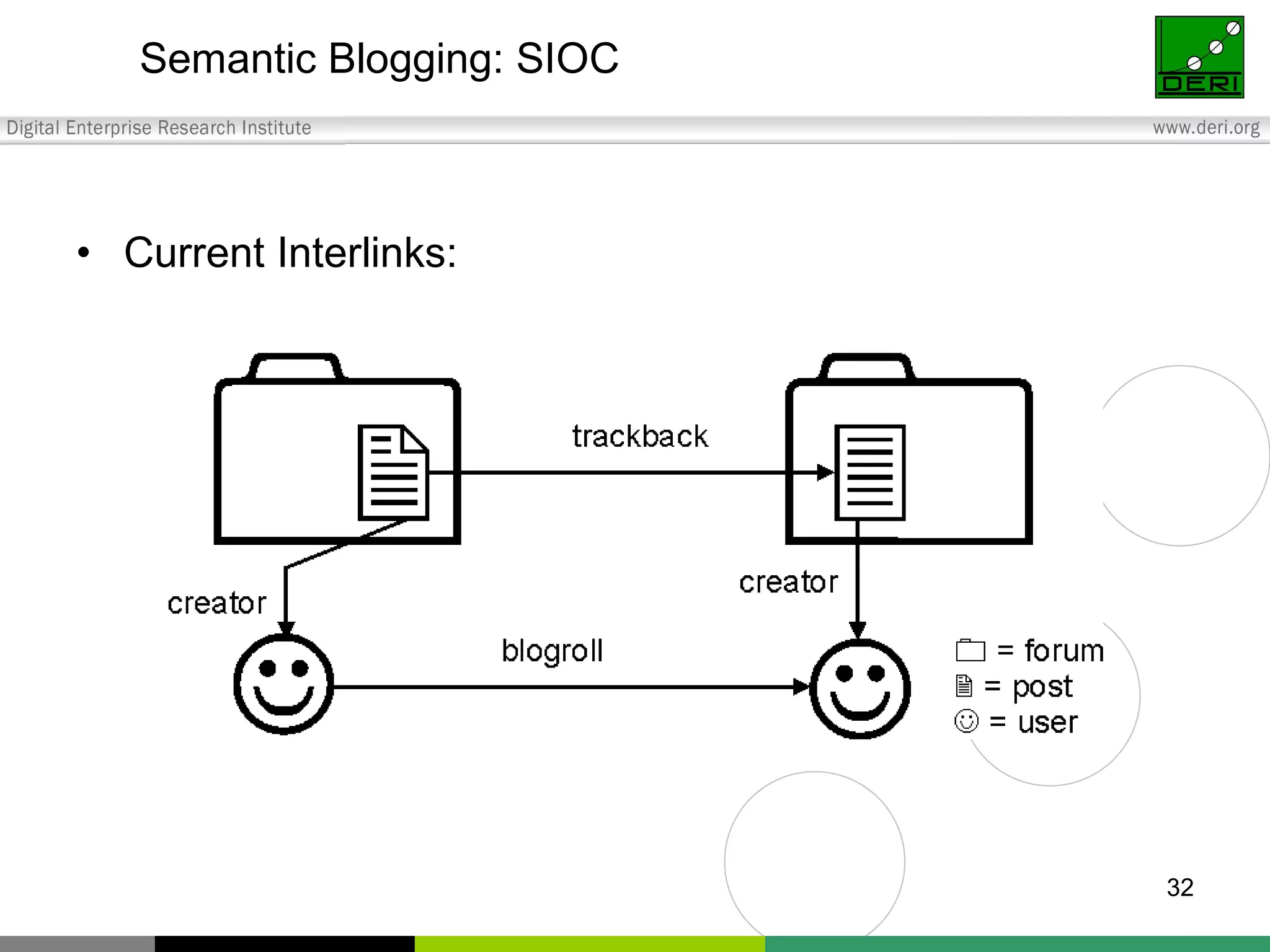 Semantic Blogging: SIOC

DERI

Digital Enterprise Research Institute

www.deri.org

• Current Interlinks:

trackback

creator

creator

blogroll

= forum
= post
= user

32